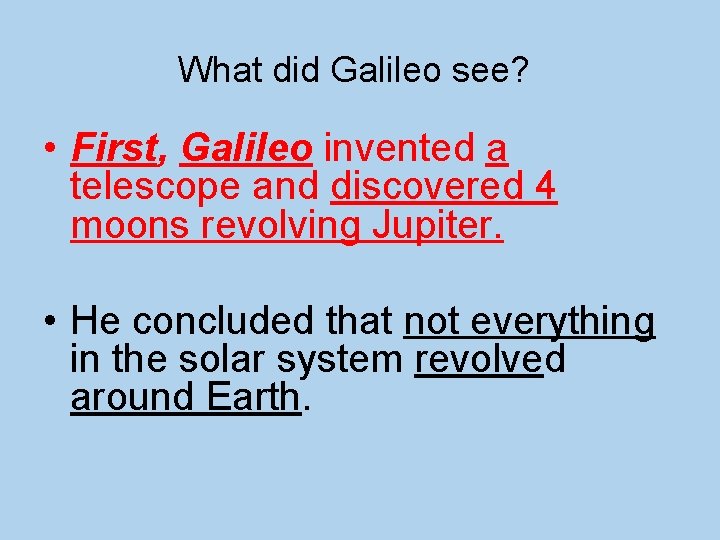 What did Galileo see?

• First, Galileo invented a telescope and discovered 4 moons revolving Jupiter.

• He concluded that not everything in the solar system revolved around Earth.